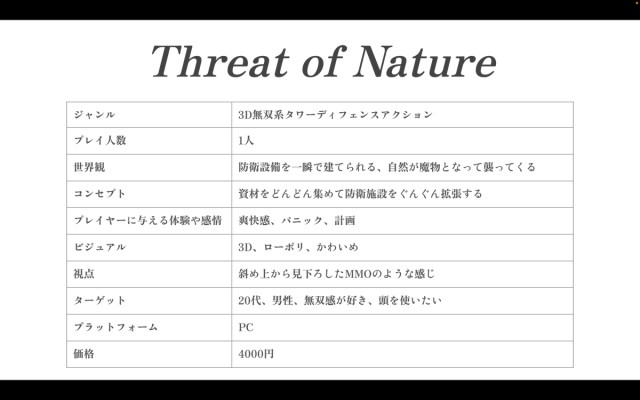 Threat of Nature

| ジャンル | 3D無双系タワーディフェンスアクション |
|---|---|
| プレイ人数 | 1人 |
| 世界観 | 防衛設備を一瞬で建てられる、自然が魔物となって襲ってくる |
| コンセプト | 資材をどんどん集めて防衛施設をぐんぐん拡張する |
| プレイヤーに与える体験や感情 | 爽快感、パニック、計画 |
| ビジュアル | 3D、ローポリ、かわいめ |
| 視点 | 斜め上から見下ろしたMMOのような感じ |
| ターゲット | 20代、男性、無双感が好き、頭を使いたい |
| プラットフォーム | PC |
| 価格 | 4000円 |